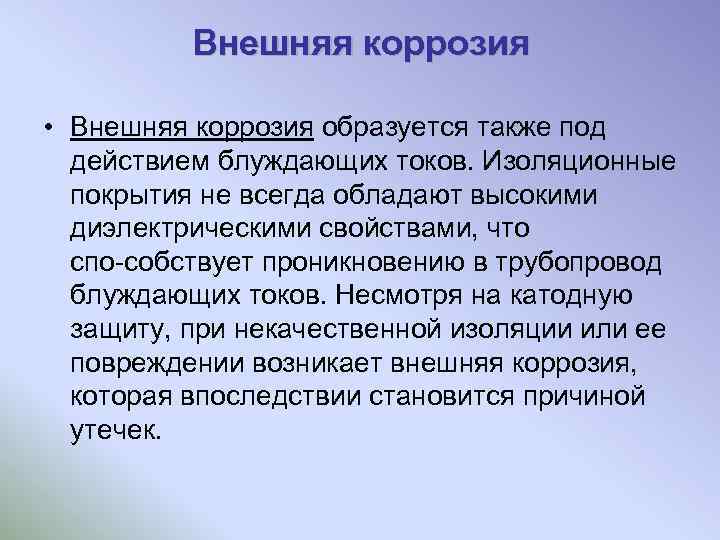 Внешняя коррозия

• Внешняя коррозия образуется также под действием блуждающих токов. Изоляционные покрытия не всегда обладают высокими диэлектрическими свойствами, что спо-собствует проникновению в трубопровод блуждающих токов. Несмотря на катодную защиту, при некачественной изоляции или ее повреждении возникает внешняя коррозия, которая впоследствии становится причиной утечек.